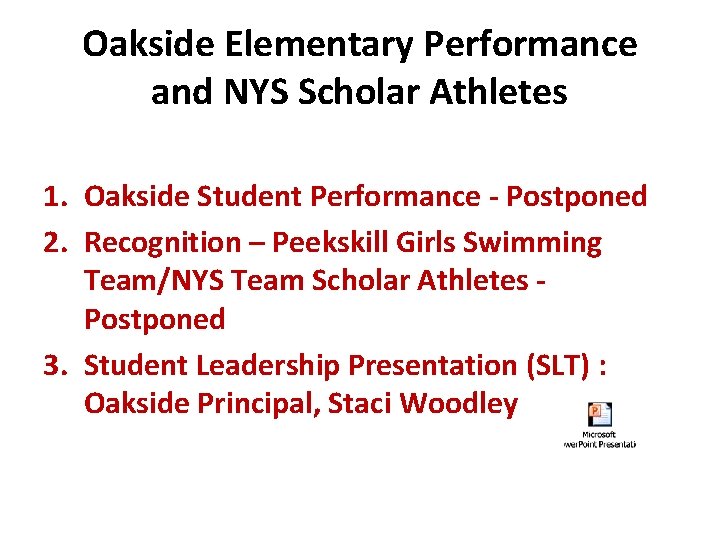 Oakside Elementary Performance and NYS Scholar Athletes

1. Oakside Student Performance - Postponed
2. Recognition – Peekskill Girls Swimming Team/NYS Team Scholar Athletes - Postponed
3. Student Leadership Presentation (SLT) : Oakside Principal, Staci Woodley

Microsoft
werPoint Presentati